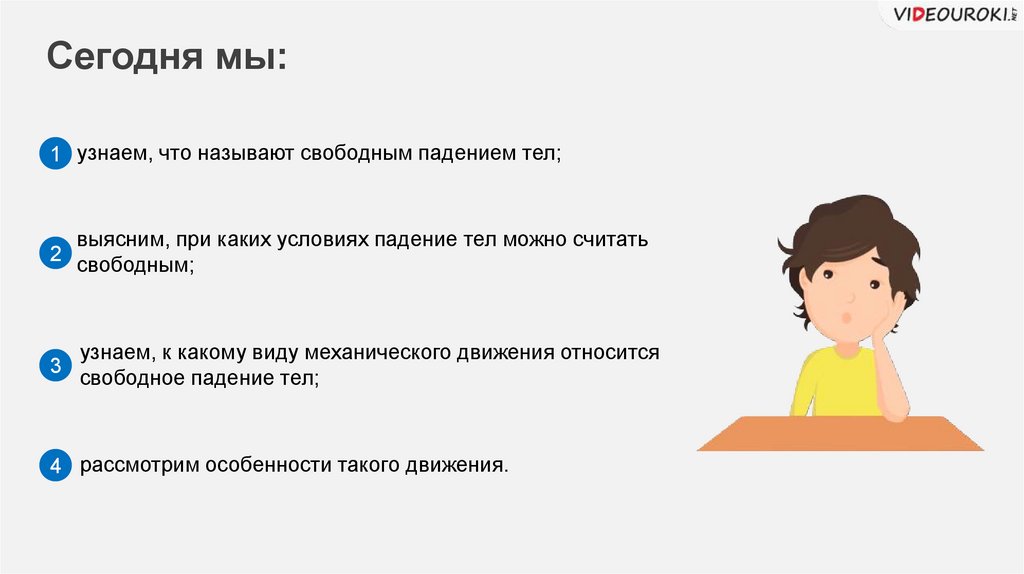 VIDEOUROKI.NET

Сегодня мы:

1 узнаем, что называют свободным падением тел;

2 выясним, при каких условиях падение тел можно считать свободным;

3 узнаем, к какому виду механического движения относится свободное падение тел;

4 рассмотрим особенности такого движения.